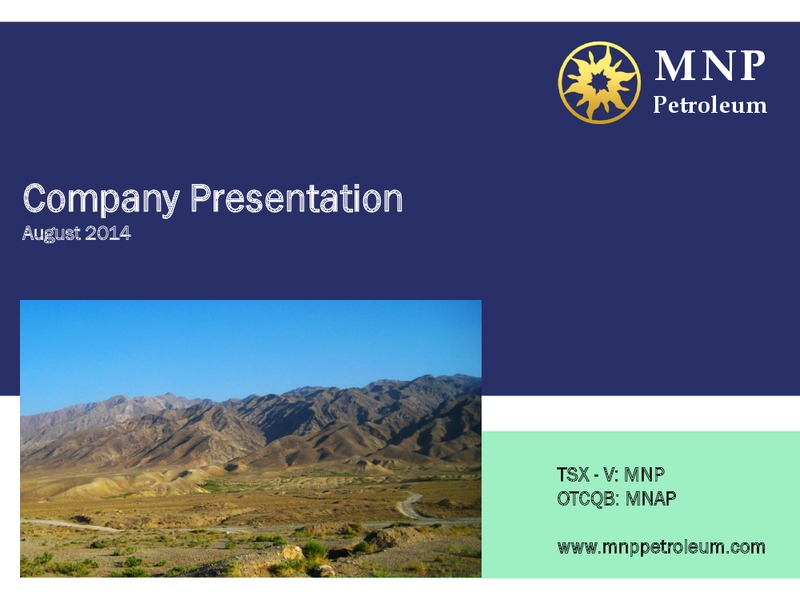 MNP
Petroleum

Company Presentation
August 2014

TSX - V: MNP
OTCQB: MNAP

www.mnppetroleum.com